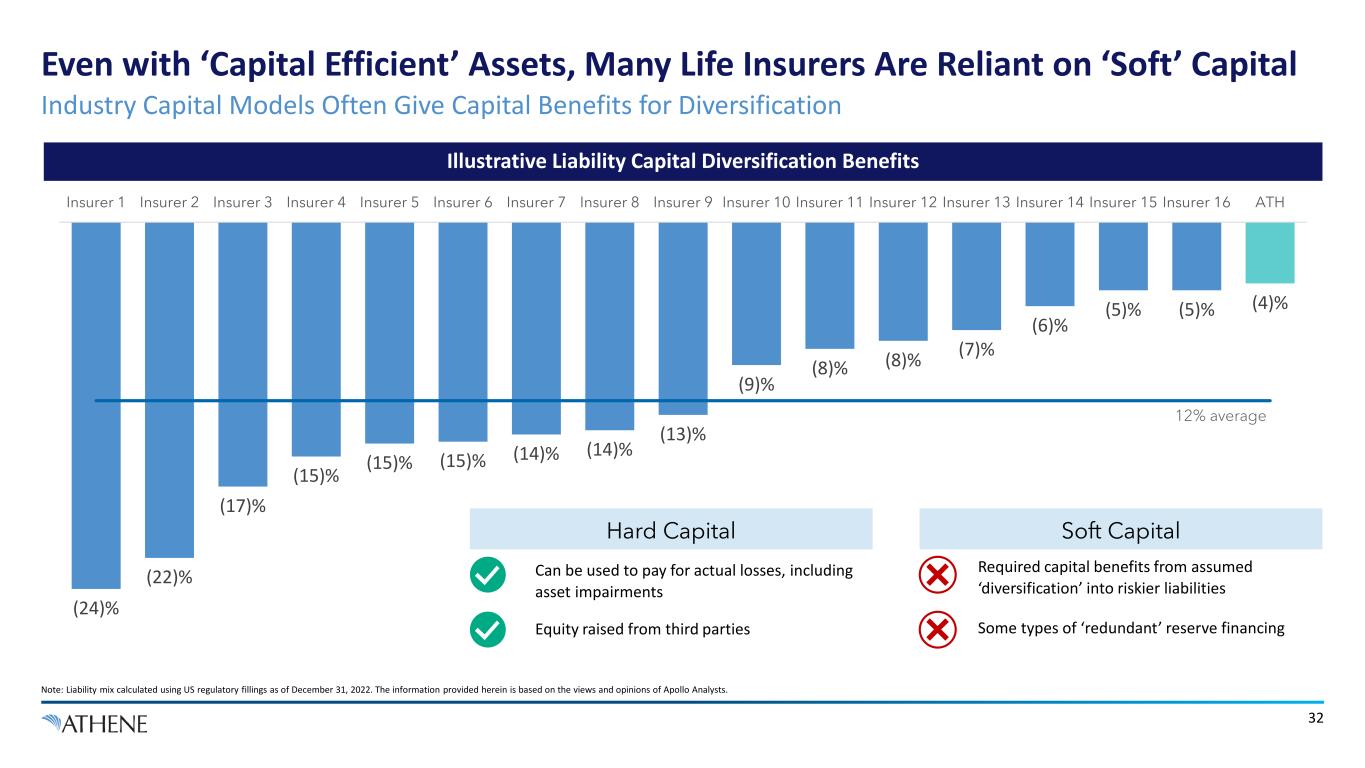 Even with ‘Capital Efficient’ Assets, Many Life Insurers Are Reliant on ‘Soft’ Capital

Industry Capital Models Often Give Capital Benefits for Diversification

Illustrative Liability Capital Diversification Benefits

Insurer 1 Insurer 2 Insurer 3 Insurer 4 Insurer 5 Insurer 6 Insurer 7 Insurer 8 Insurer 9 Insurer 10 Insurer 11 Insurer 12 Insurer 13 Insurer 14 Insurer 15 Insurer 16 ATH

(24)% (22)% (17)% (15)% (15)% (15)% (14)% (14)% (13)% (9)% (8)% (8)% (7)% (6)% (5)% (5)% (4)%

12% average

Hard Capital

Can be used to pay for actual losses, including asset impairments

Equity raised from third parties

Soft Capital

Required capital benefits from assumed ‘diversification’ into riskier liabilities

Some types of ‘redundant’ reserve financing

Note: Liability mix calculated using US regulatory fillings as of December 31, 2022. The information provided herein is based on the views and opinions of Apollo Analysts.

ATHENE

32